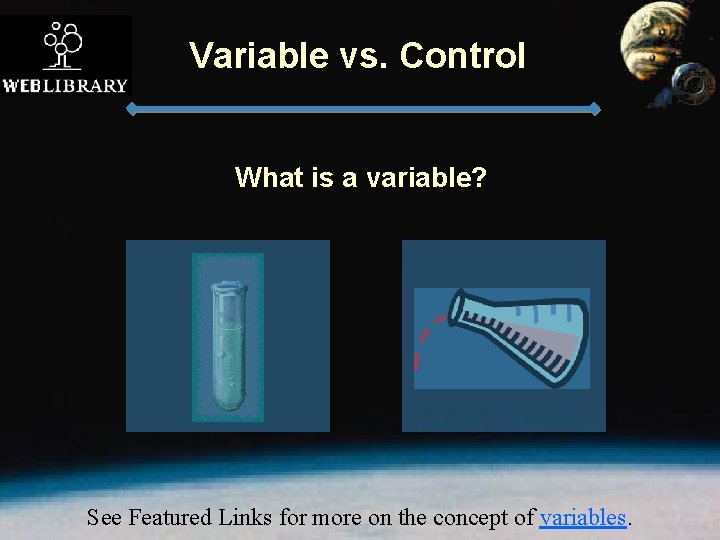 WEBLIBRARY

Variable vs. Control

What is a variable?

See Featured Links for more on the concept of variables.